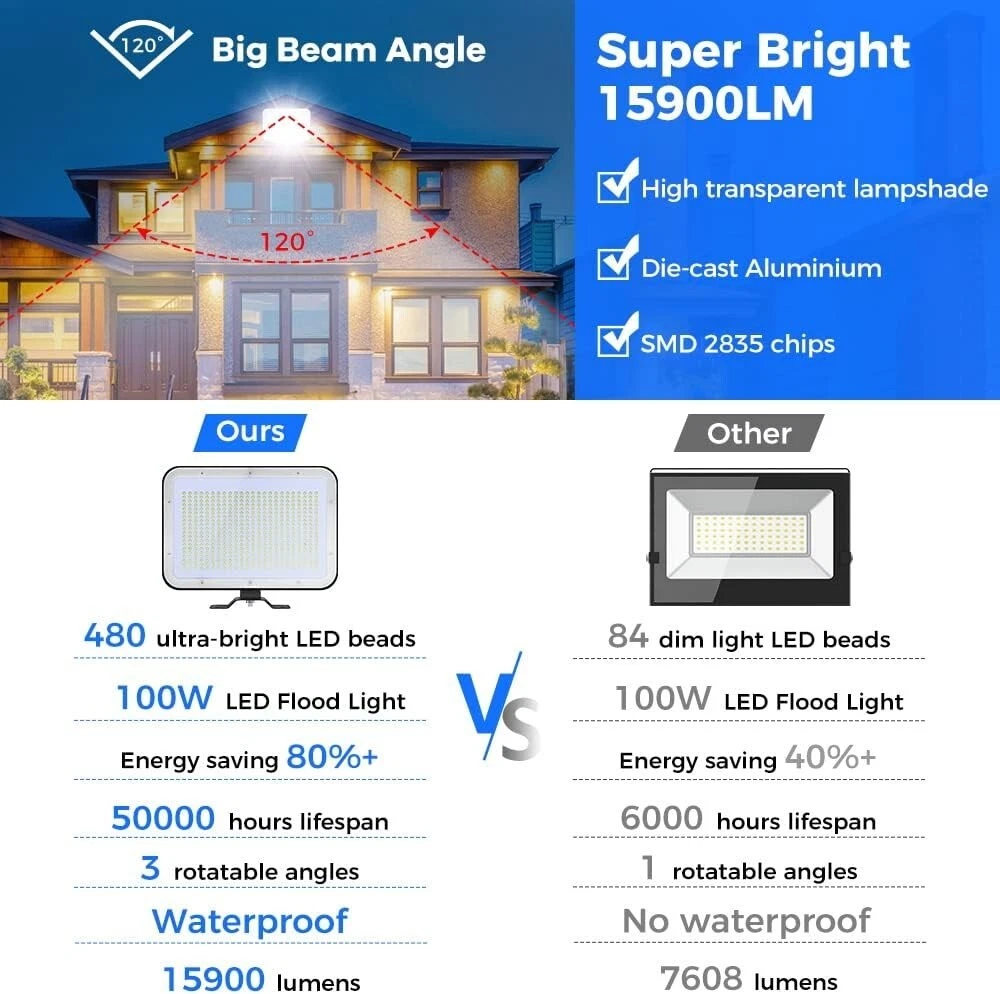 120° Big Beam Angle

120°

Super Bright 15900LM

High transparent lampshade

Die-cast Aluminium

SMD 2835 chips

Ours

480 ultra-bright LED beads

100W LED Flood Light

Energy saving 80%+

50000 hours lifespan

3 rotatable angles

Waterproof

15900 lumens

VS

Other

84 dim light LED beads

100W LED Flood Light

Energy saving 40%+

6000 hours lifespan

1 rotatable angles

No waterproof

7608 lumens